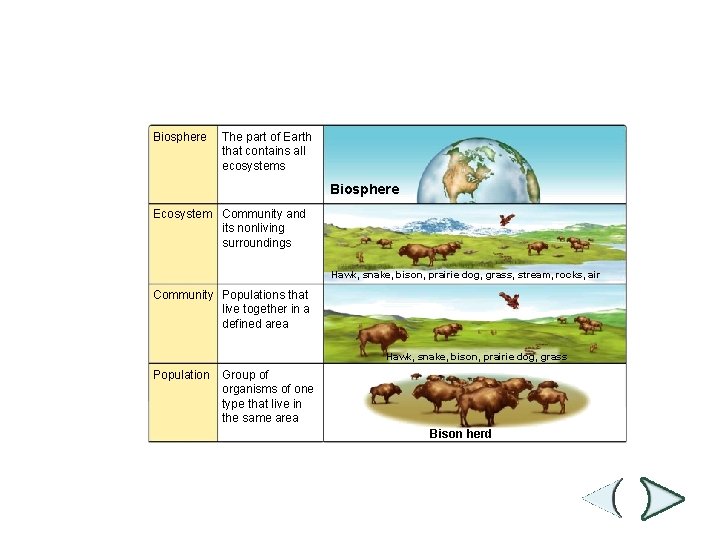 | | | |
|---|---|---|
| Biosphere | The part of Earth that contains all ecosystems | Biosphere |
| Ecosystem | Community and its nonliving surroundings | Hawk, snake, bison, prairie dog, grass, stream, rocks, air |
| Community | Populations that live together in a defined area | Hawk, snake, bison, prairie dog, grass |
| Population | Group of organisms of one type that live in the same area | Bison herd |